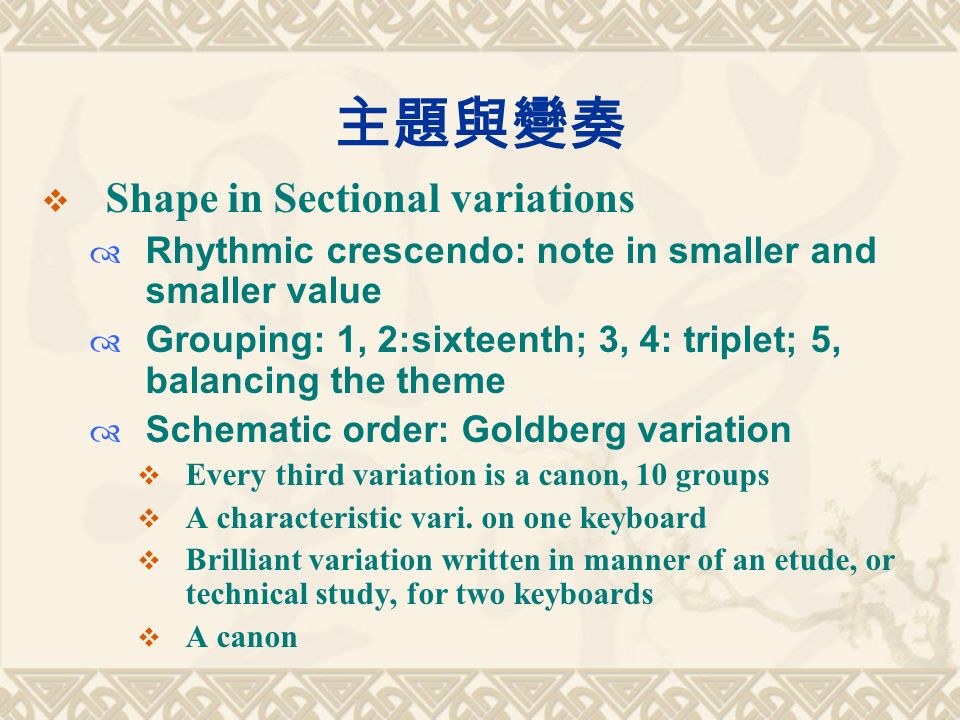 主題與變奏

Shape in Sectional variations

Rhythmic crescendo: note in smaller and smaller value

Grouping: 1, 2:sixteenth; 3, 4: triplet; 5, balancing the theme

Schematic order: Goldberg variation

Every third variation is a canon, 10 groups

A characteristic vari. on one keyboard

Brilliant variation written in manner of an etude, or technical study, for two keyboards

A canon